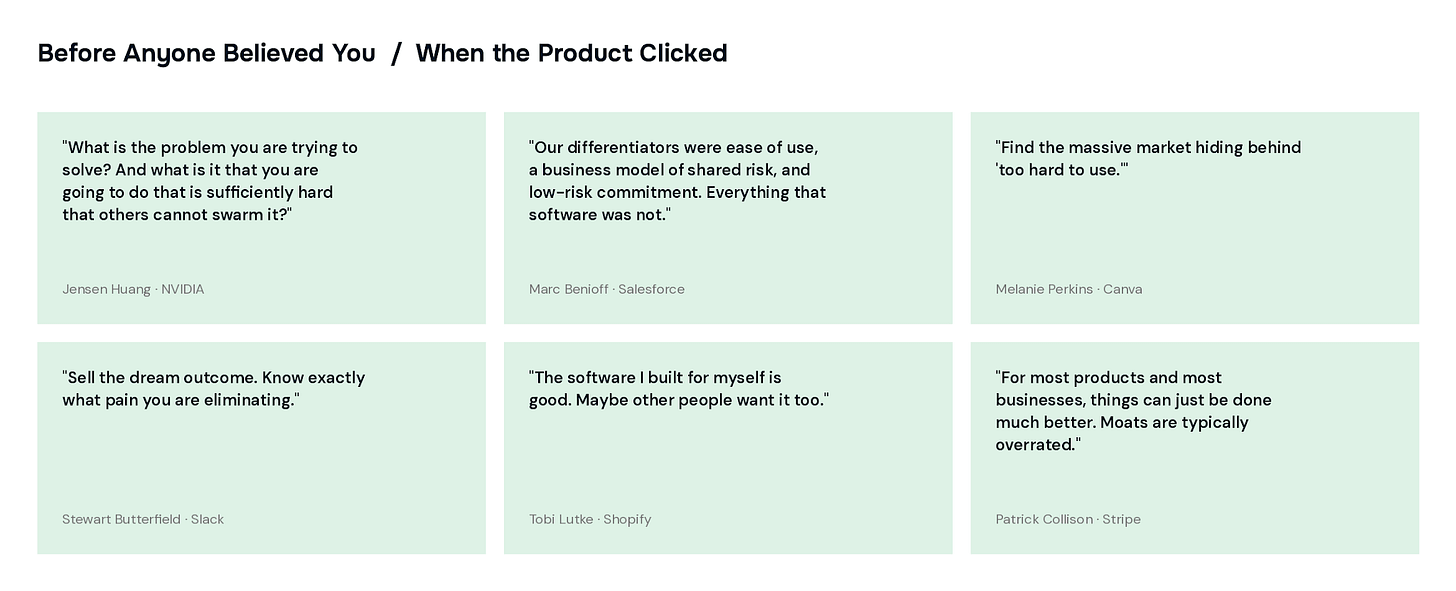 Before Anyone Believed You / When the Product Clicked

"What is the problem you are trying to solve? And what is it that you are going to do that is sufficiently hard that others cannot swarm it?"

Jensen Huang · NVIDIA

"Our differentiators were ease of use, a business model of shared risk, and low-risk commitment. Everything that software was not."

Marc Benioff · Salesforce

"Find the massive market hiding behind 'too hard to use.'"

Melanie Perkins · Canva

"Sell the dream outcome. Know exactly what pain you are eliminating."

Stewart Butterfield · Slack

"The software I built for myself is good. Maybe other people want it too."

Tobi Lutke · Shopify

"For most products and most businesses, things can just be done much better. Moats are typically overrated."

Patrick Collison · Stripe